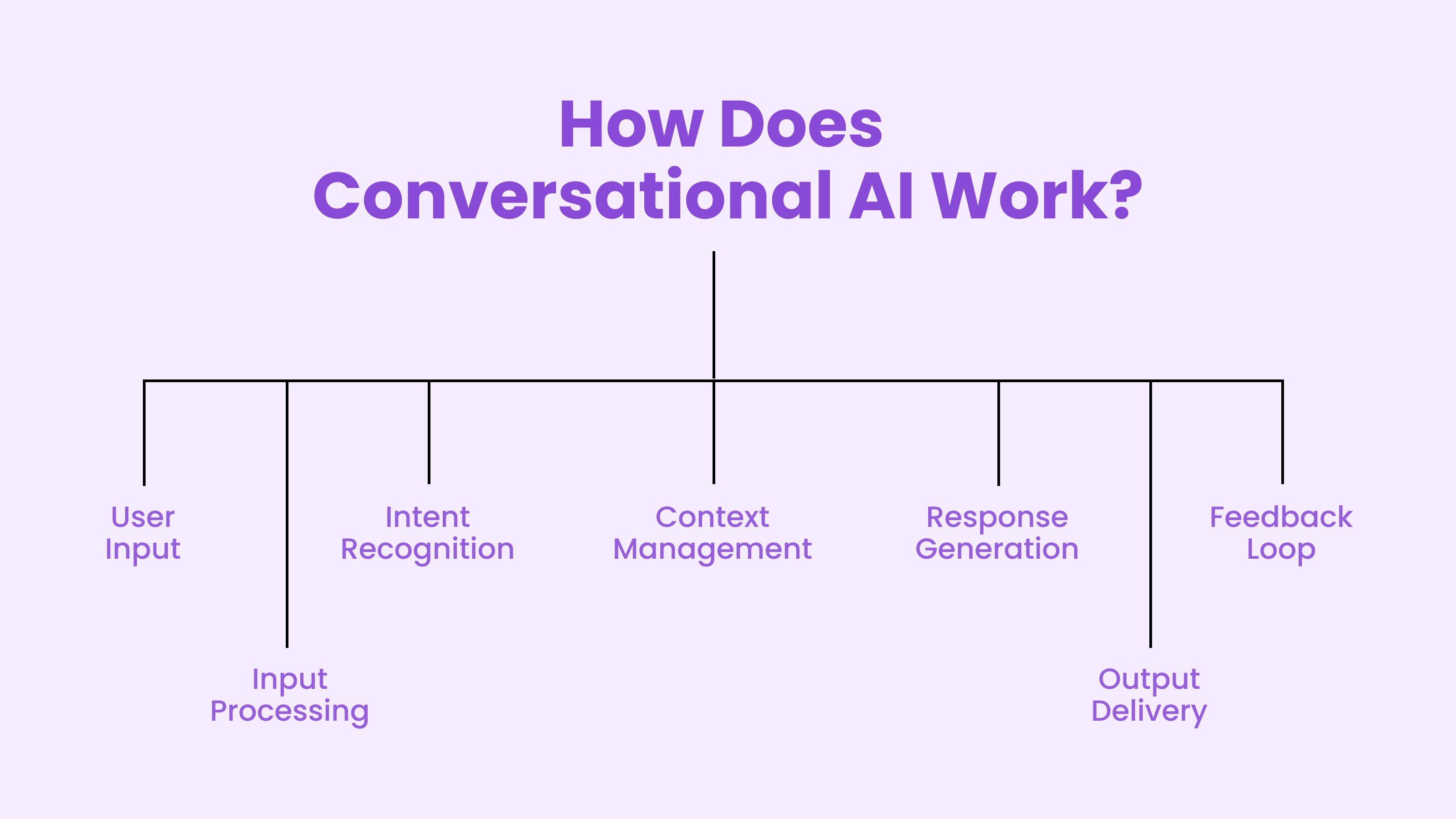 How Does Conversational AI Work?

User Input

Input Processing

Intent Recognition

Context Management

Response Generation

Output Delivery

Feedback Loop